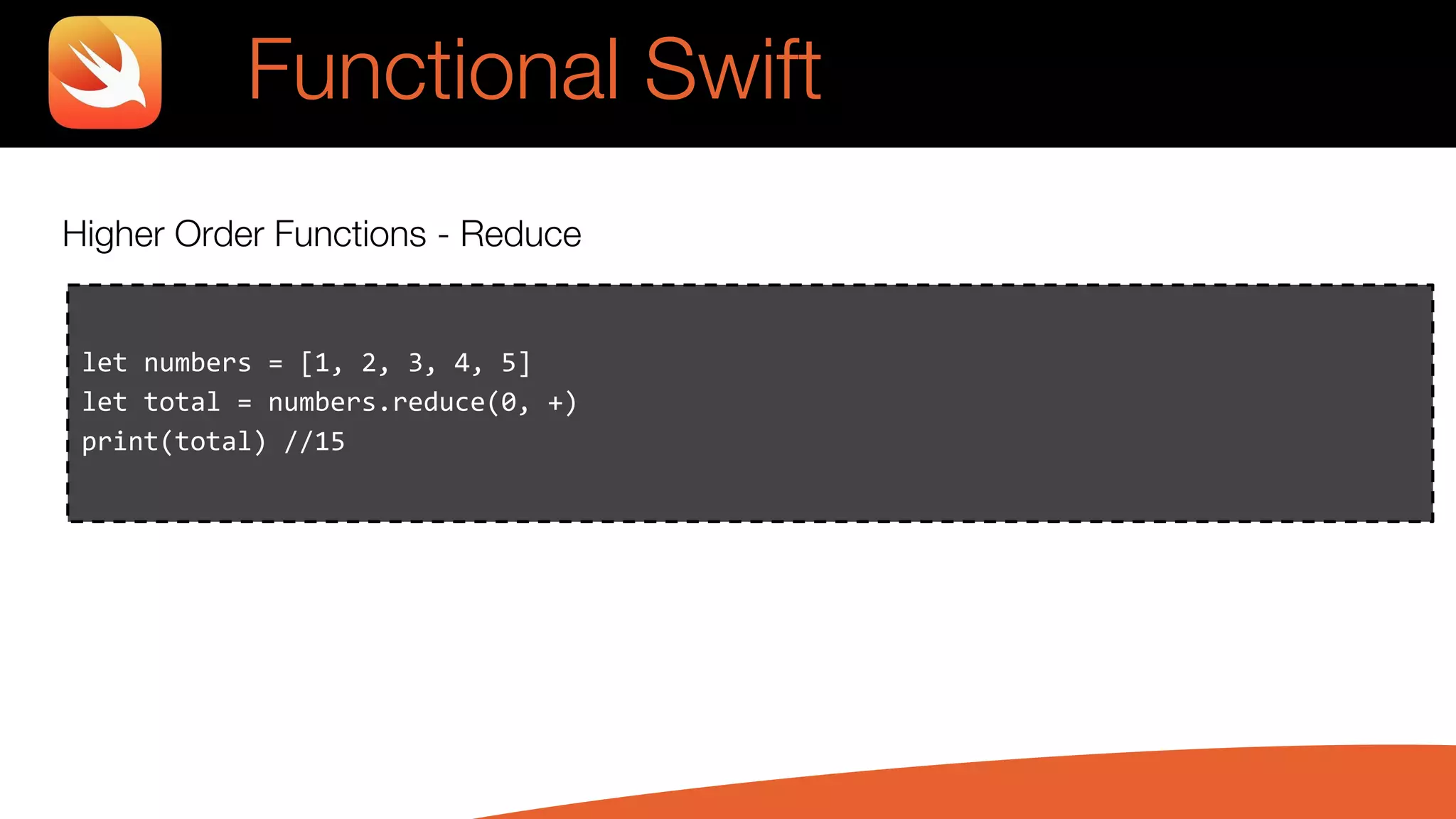 Functional Swift

Higher Order Functions - Reduce

let numbers = [1, 2, 3, 4, 5]
let total = numbers.reduce(0, +)
print(total) //15